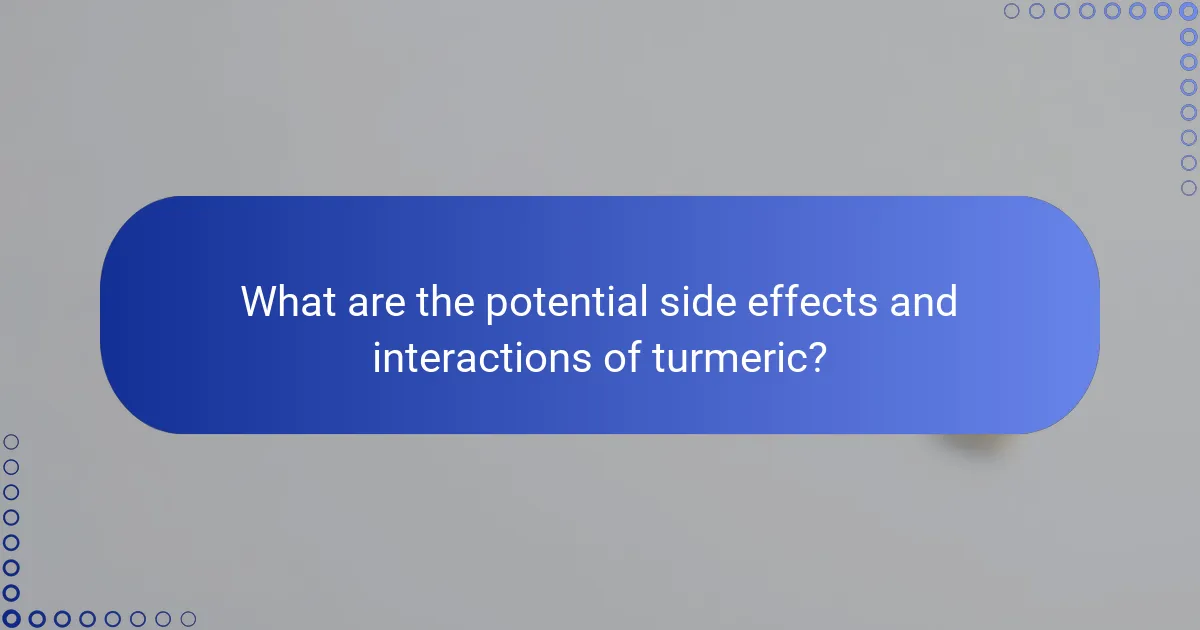 What are the potential side effects and interactions of turmeric?